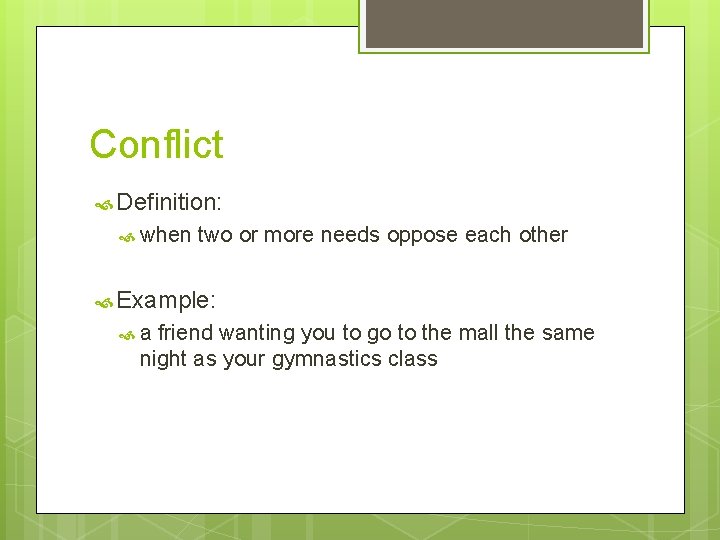 Conflict

Definition:

when two or more needs oppose each other

Example:

a friend wanting you to go to the mall the same night as your gymnastics class